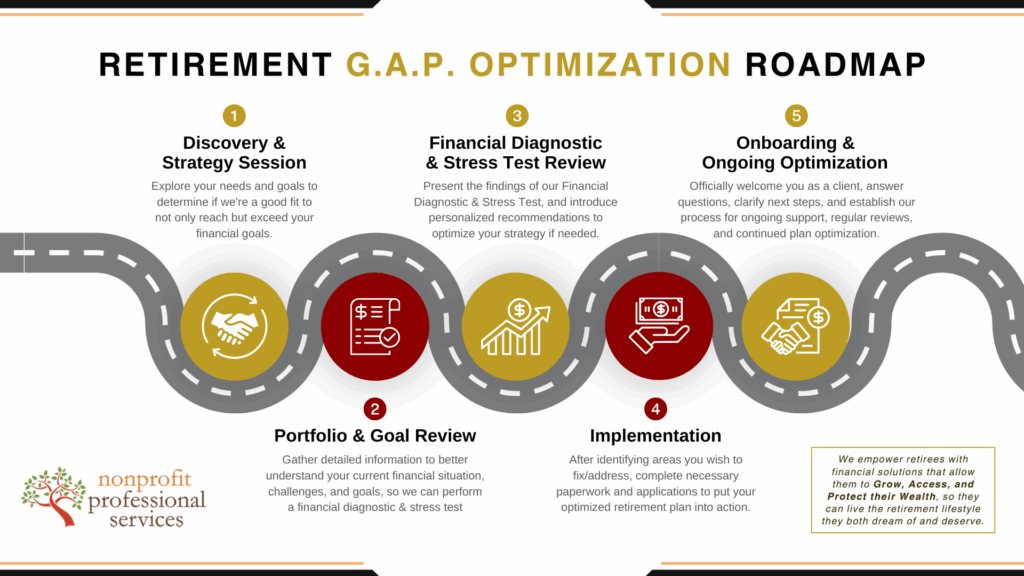 RETIREMENT G.A.P. OPTIMIZATION ROADMAP

1
Discovery & Strategy Session
Explore your needs and goals to determine if we're a good fit to not only reach but exceed your financial goals.

3
Financial Diagnostic & Stress Test Review
Present the findings of our Financial Diagnostic & Stress Test, and introduce personalized recommendations to optimize your strategy if needed.

5
Onboarding & Ongoing Optimization
Officially welcome you as a client, answer questions, clarify next steps, and establish our process for ongoing support, regular reviews, and continued plan optimization.

2
Portfolio & Goal Review
Gather detailed information to better understand your current financial situation, challenges, and goals, so we can perform a financial diagnostic & stress test

4
Implementation
After identifying areas you wish to fix/address, complete necessary paperwork and applications to put your optimized retirement plan into action.

nonprofit professional services

We empower retirees with financial solutions that allow them to Grow, Access, and Protect their Wealth, so they can live the retirement lifestyle they both dream of and deserve.